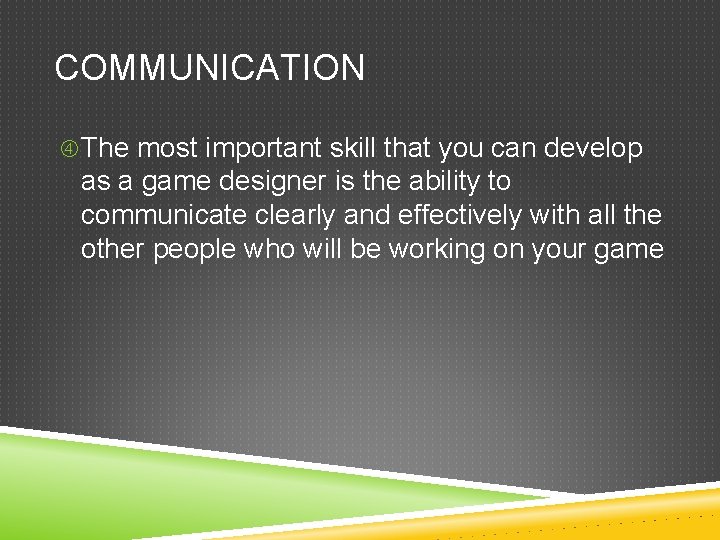 COMMUNICATION

④ The most important skill that you can develop as a game designer is the ability to communicate clearly and effectively with all the other people who will be working on your game